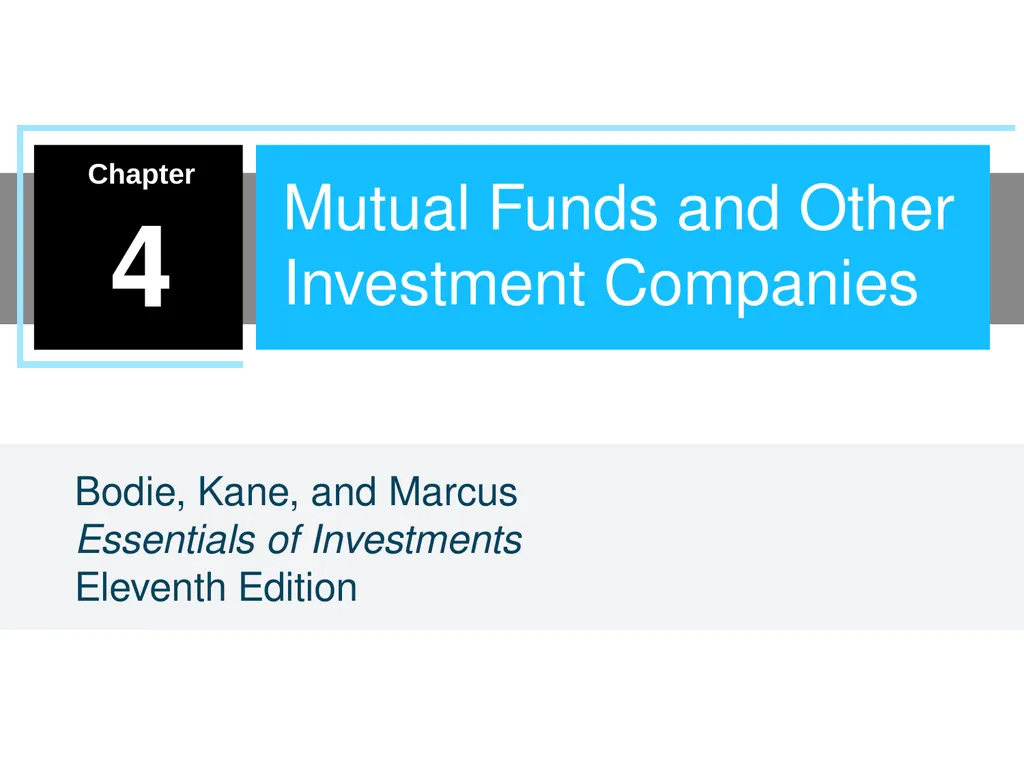 Chapter
4

Mutual Funds and Other Investment Companies

Bodie, Kane, and Marcus
Essentials of Investments
Eleventh Edition